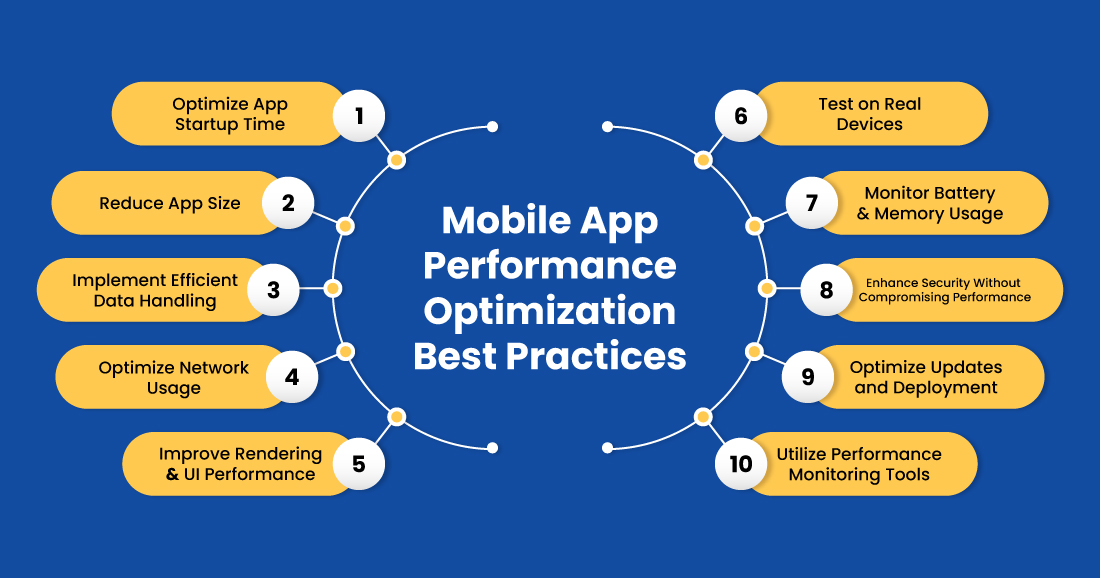 Mobile App Performance Optimization Best Practices

Optimize App Startup Time 1

Reduce App Size 2

Implement Efficient Data Handling 3

Optimize Network Usage 4

Improve Rendering & UI Performance 5

6 Test on Real Devices

7 Monitor Battery & Memory Usage

8 Enhance Security Without Compromising Performance

9 Optimize Updates and Deployment

10 Utilize Performance Monitoring Tools